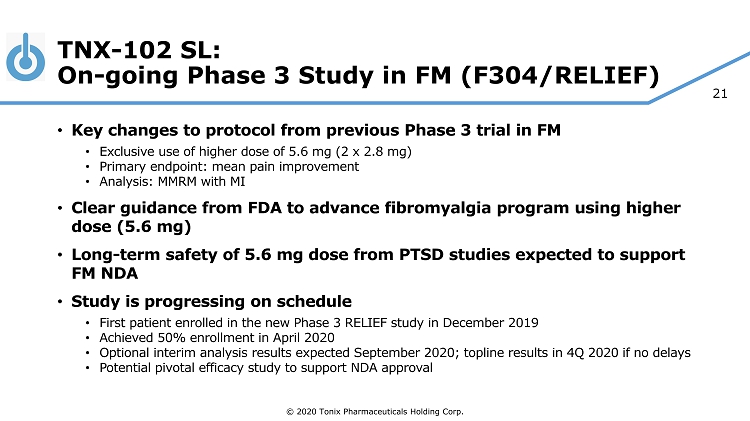 TNX-102 SL:
On-going Phase 3 Study in FM (F304/RELIEF)

21

• Key changes to protocol from previous Phase 3 trial in FM
  • Exclusive use of higher dose of 5.6 mg (2 x 2.8 mg)
  • Primary endpoint: mean pain improvement
  • Analysis: MMRM with MI

• Clear guidance from FDA to advance fibromyalgia program using higher dose (5.6 mg)

• Long-term safety of 5.6 mg dose from PTSD studies expected to support FM NDA

• Study is progressing on schedule
  • First patient enrolled in the new Phase 3 RELIEF study in December 2019
  • Achieved 50% enrollment in April 2020
  • Optional interim analysis results expected September 2020; topline results in 4Q 2020 if no delays
  • Potential pivotal efficacy study to support NDA approval

© 2020 Tonix Pharmaceuticals Holding Corp.